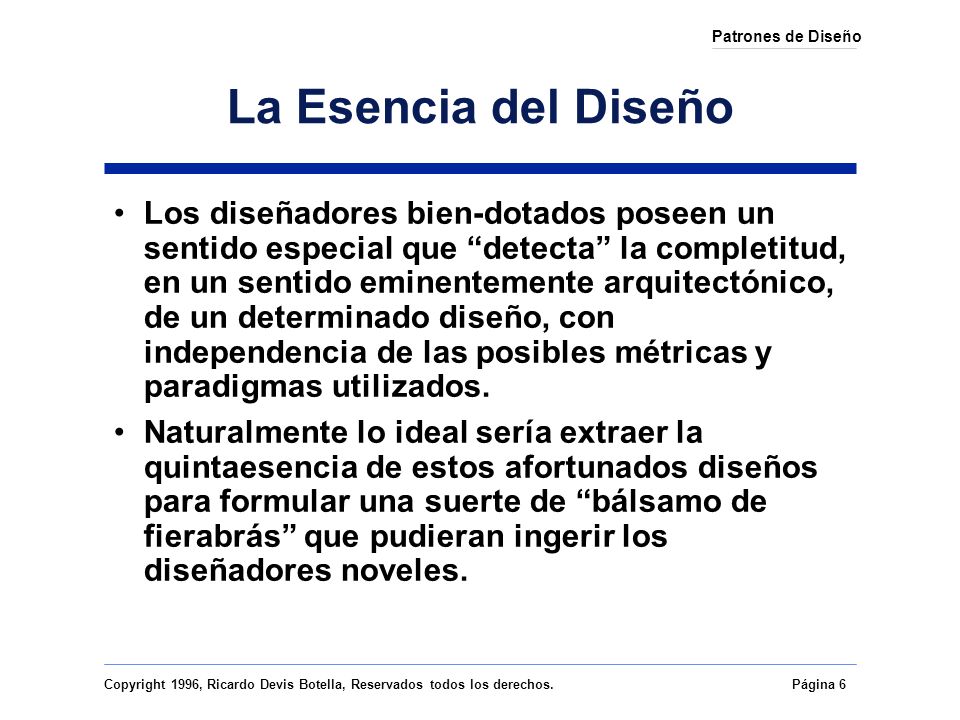 Patrones de Diseño

La Esencia del Diseño

• Los diseñadores bien-dotados poseen un sentido especial que “detecta” la completitud, en un sentido eminentemente arquitectónico, de un determinado diseño, con independencia de las posibles métricas y paradigmas utilizados.

• Naturalmente lo ideal sería extraer la quintaesencia de estos afortunados diseños para formular una suerte de “bálsamo de fierabrás” que pudieran ingerir los diseñadores noveles.

Copyright 1996, Ricardo Devis Botella, Reservados todos los derechos.

Página 6